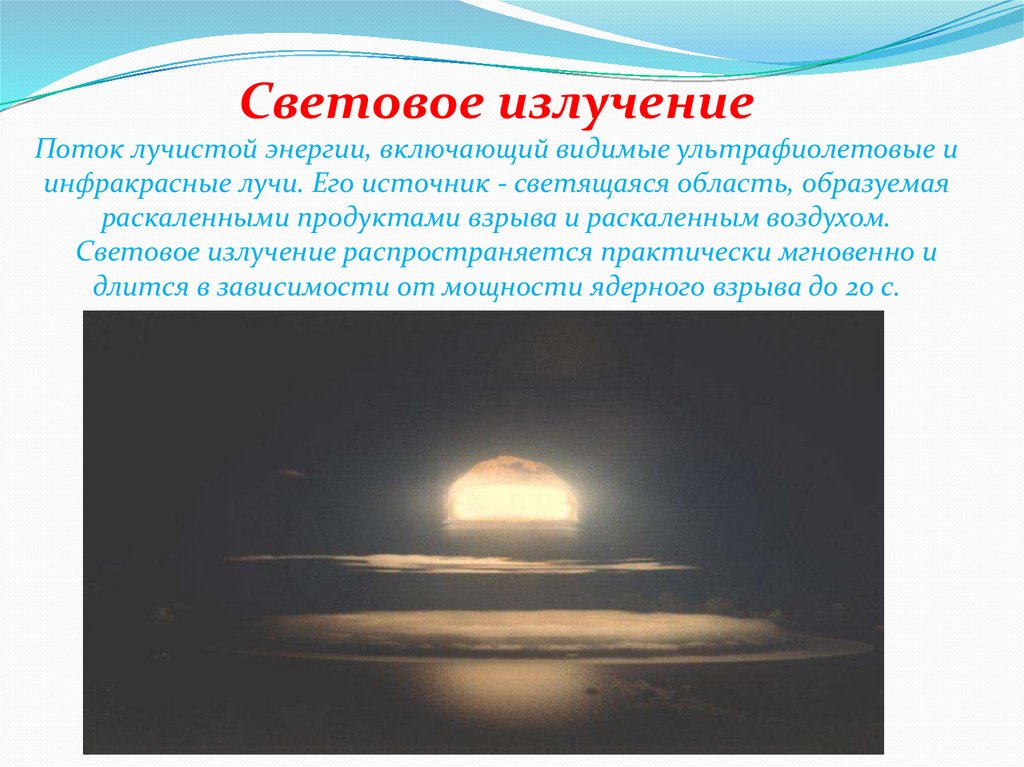 Световое излучение

Поток лучистой энергии, включающий видимые ультрафиолетовые и инфракрасные лучи. Его источник - светящаяся область, образуемая раскаленными продуктами взрыва и раскаленным воздухом. Световое излучение распространяется практически мгновенно и длится в зависимости от мощности ядерного взрыва до 20 с.